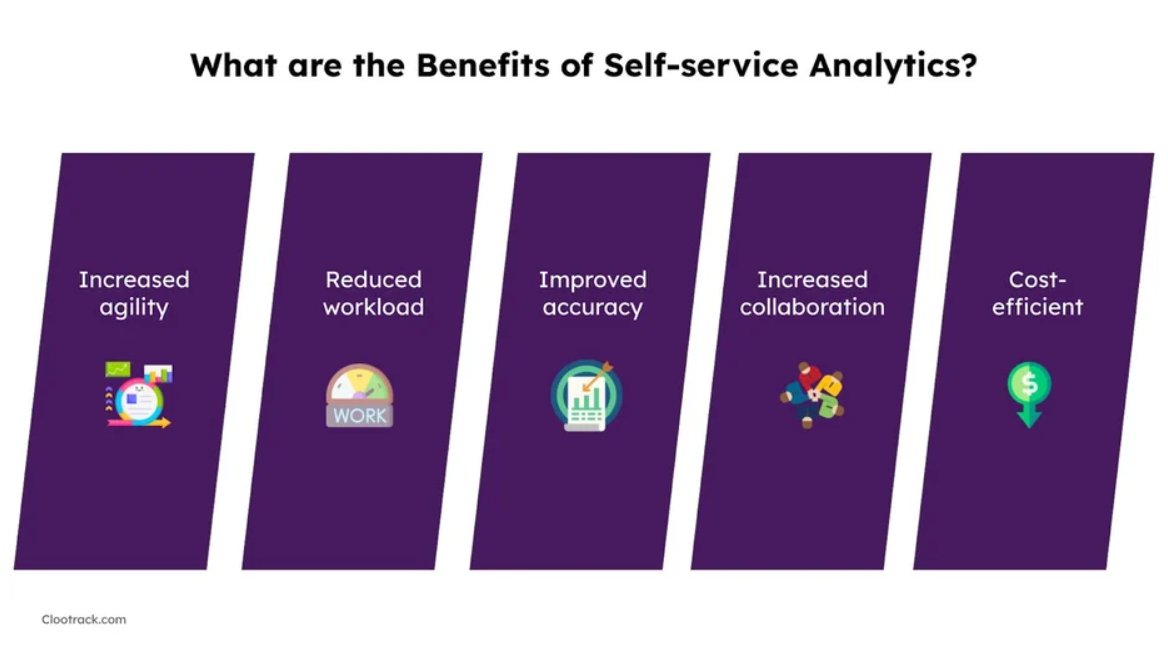 What are the Benefits of Self-service Analytics?

Increased agility

Reduced workload

WORK

Improved accuracy

Increased collaboration

Cost-efficient

$

Clootrack.com